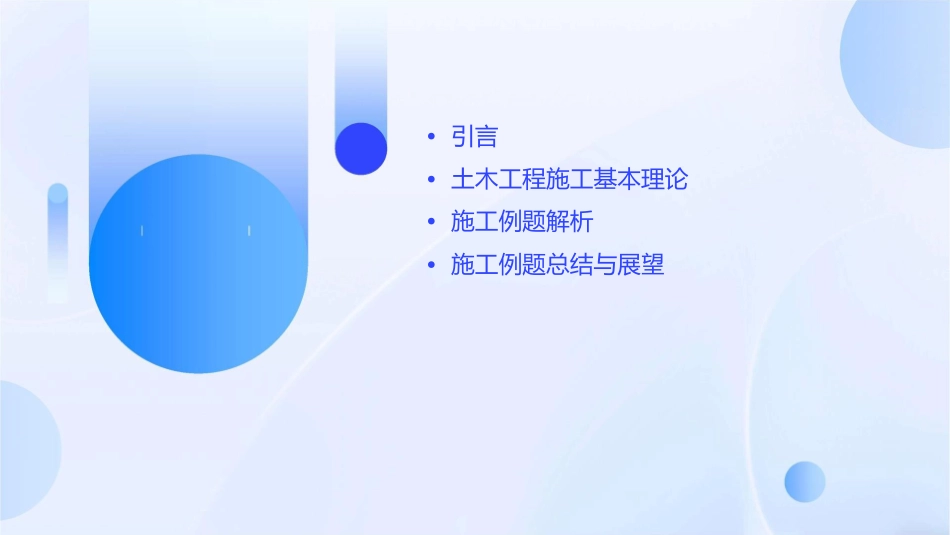 • 引言
• 土木工程施工基本理论
• 施工例题解析
• 施工例题总结与展望